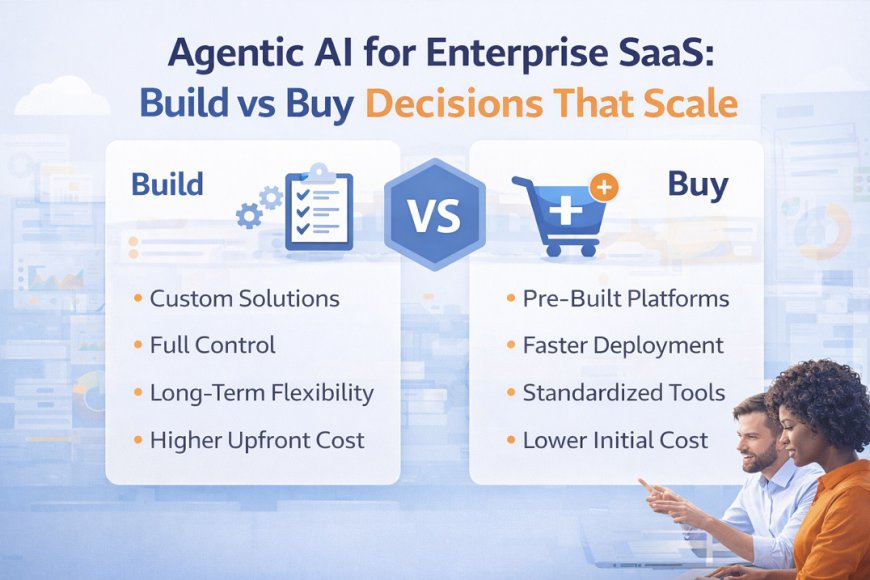 Agentic AI for Enterprise SaaS:
Build vs Buy Decisions That Scale

Build

• Custom Solutions
• Full Control
• Long-Term Flexibility
• Higher Upfront Cost

VS

Buy

• Pre-Built Platforms
• Faster Deployment
• Standardized Tools
• Lower Initial Cost